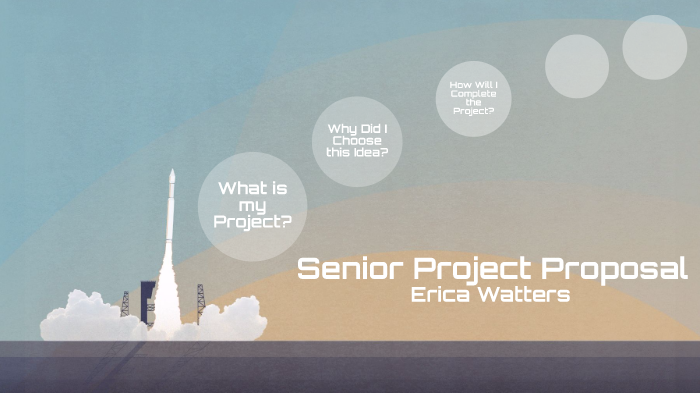 What is my Project?

Why Did I Choose this Idea?

How Will I Complete the Project?

Senior Project Proposal
Erica Watters